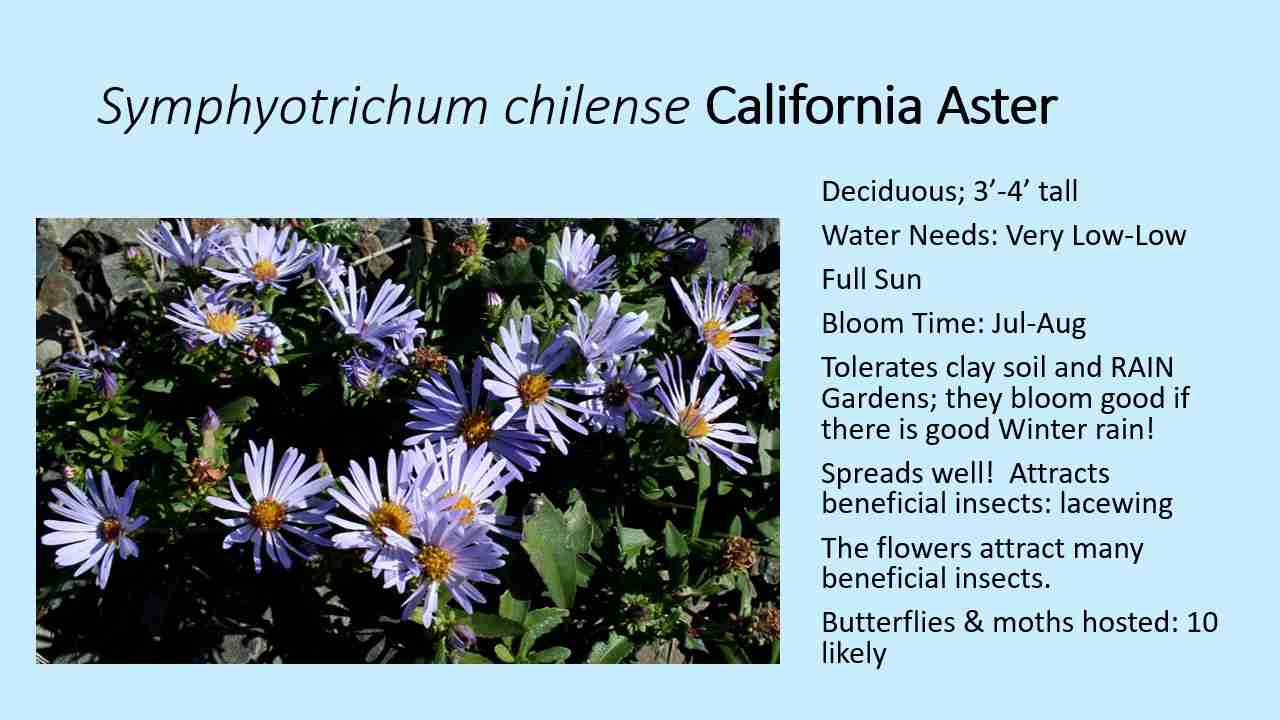 Symphyotrichum chilense California Aster

Deciduous; 3’-4’ tall

Water Needs: Very Low-Low

Full Sun

Bloom Time: Jul-Aug

Tolerates clay soil and RAIN Gardens; they bloom good if there is good Winter rain!

Spreads well!  Attracts beneficial insects: lacewing

The flowers attract many beneficial insects.

Butterflies & moths hosted: 10 likely